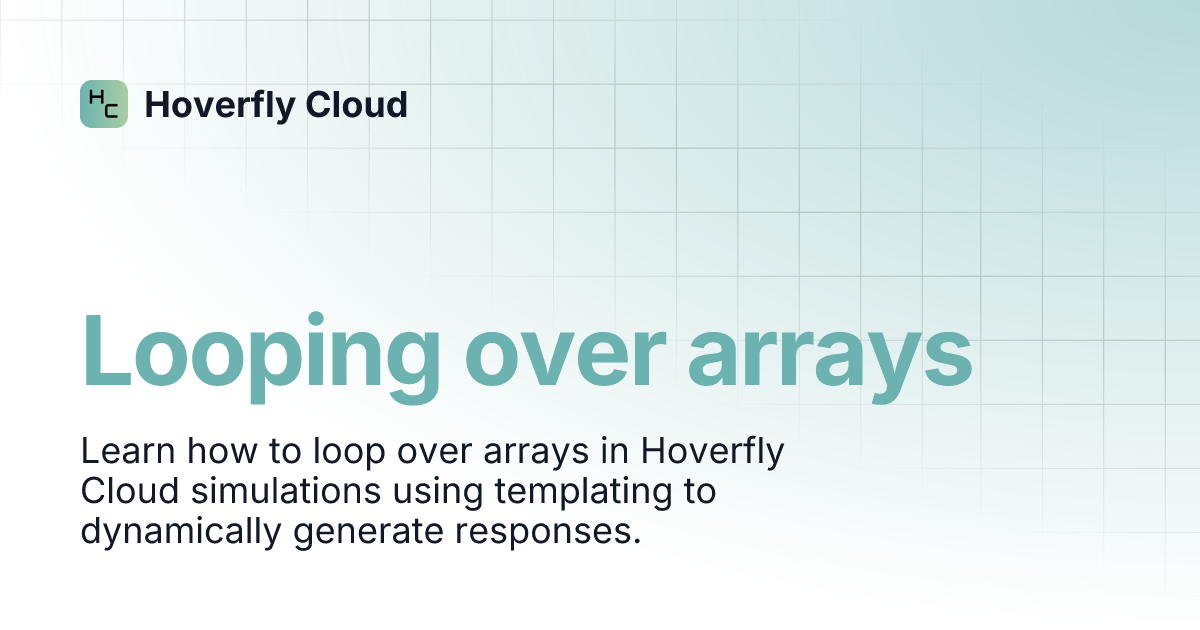 HC Hoverfly Cloud

Looping over arrays

Learn how to loop over arrays in Hoverfly Cloud simulations using templating to dynamically generate responses.